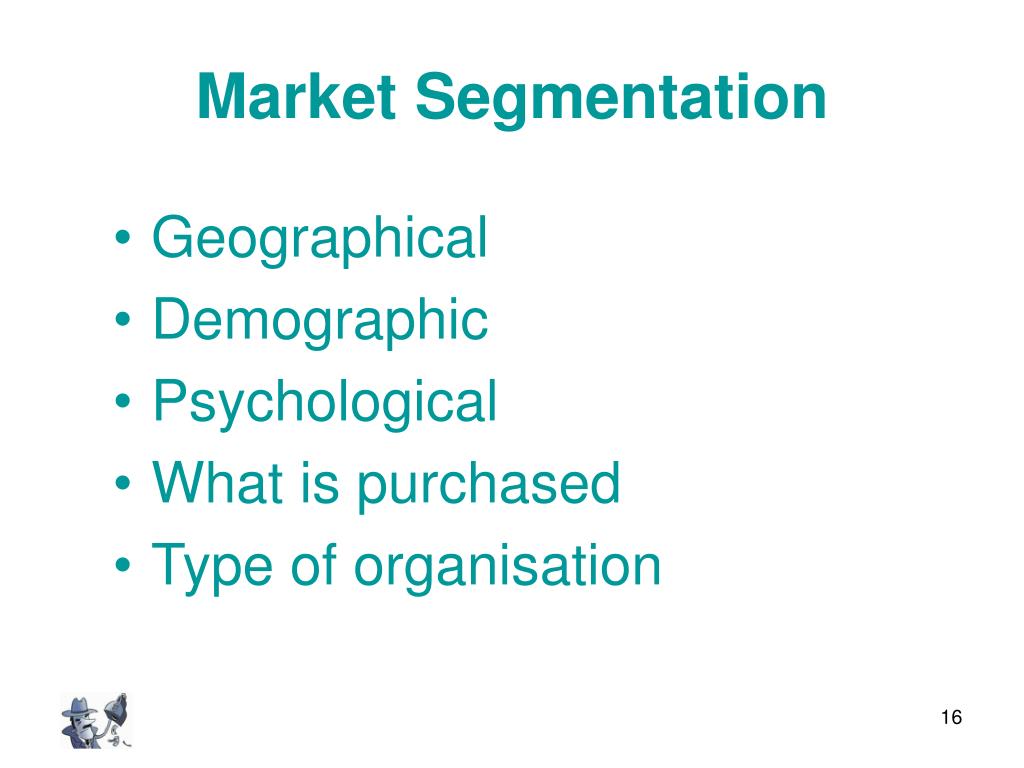 Market Segmentation

• Geographical
• Demographic
• Psychological
• What is purchased
• Type of organisation

16